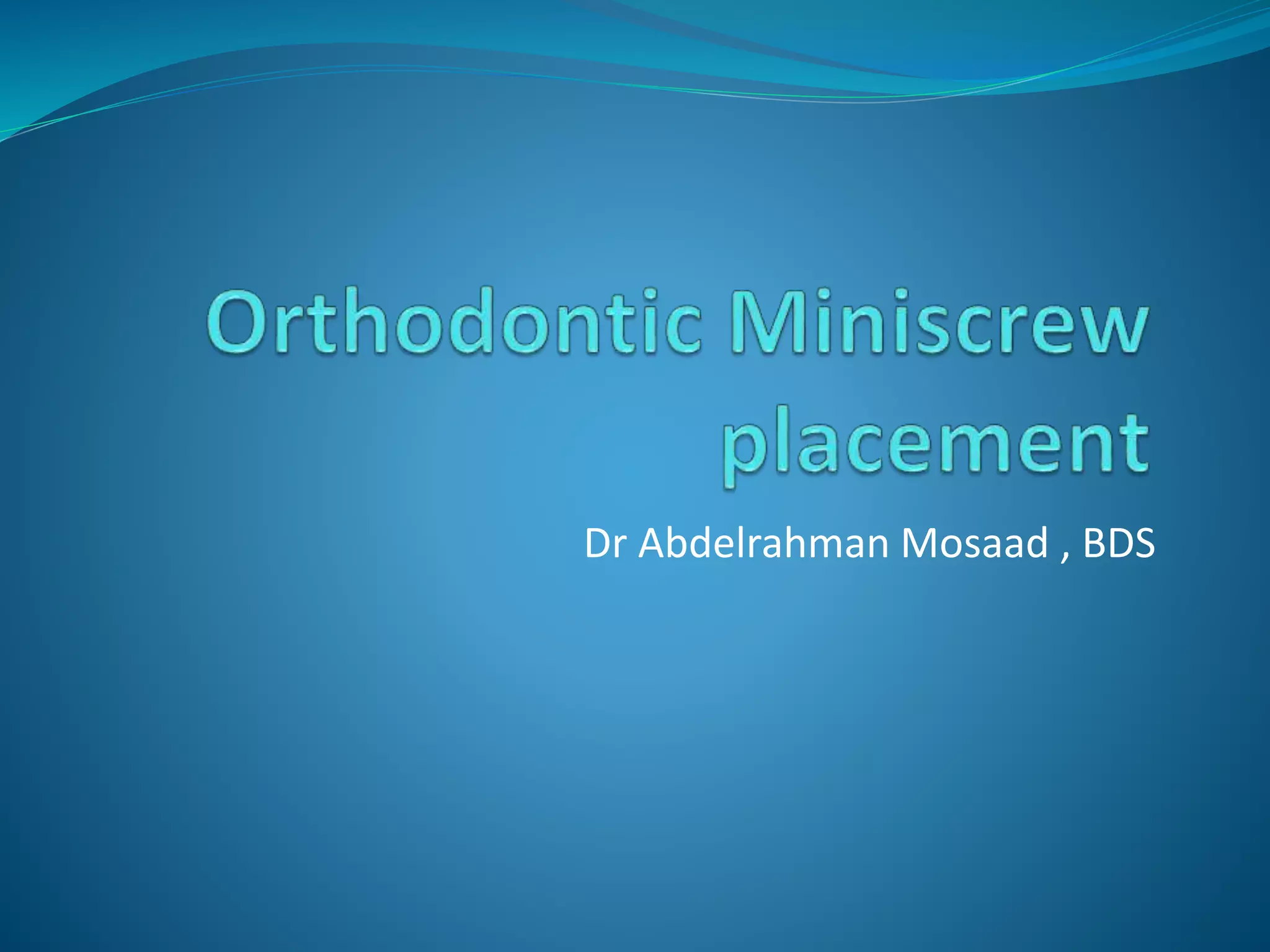 Orthodontic Miniscrew placement

Dr Abdelrahman Mosaad , BDS